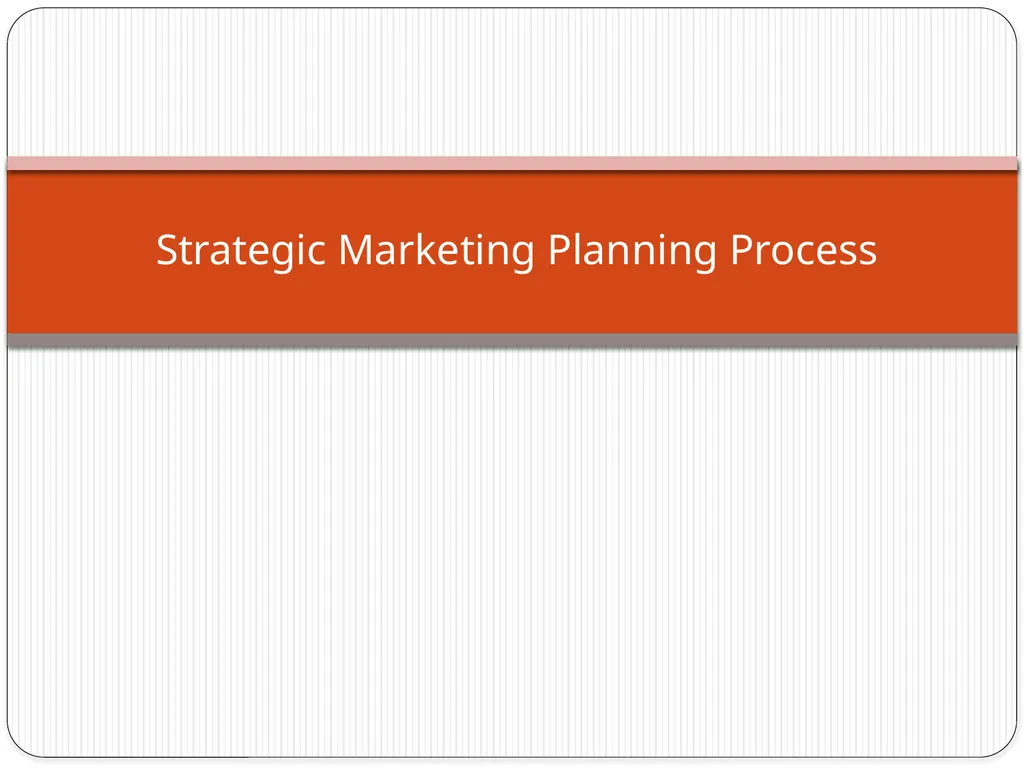 Strategic Marketing Planning Process